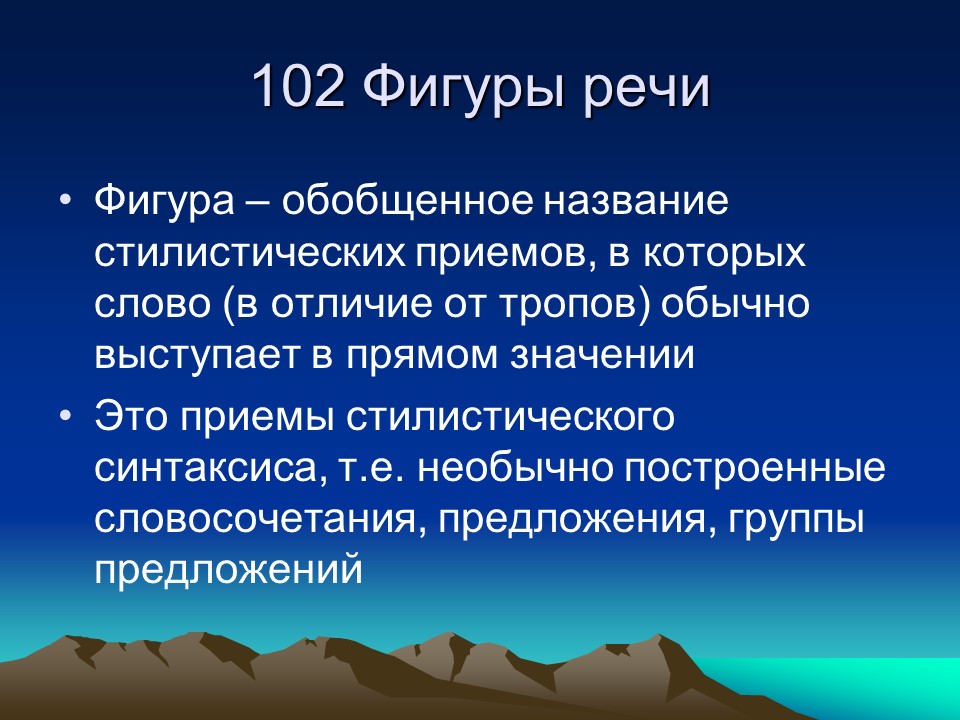 102 Фигуры речи

• Фигура – обобщенное название стилистических приемов, в которых слово (в отличие от тропов) обычно выступает в прямом значении

• Это приемы стилистического синтаксиса, т.е. необычно построенные словосочетания, предложения, группы предложений